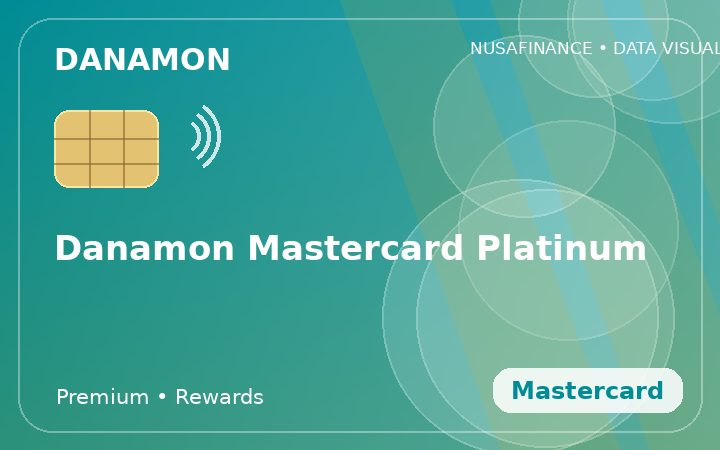 DANAMON

NUSAFINANCE • DATA VISUAL

Danamon Mastercard Platinum

Premium • Rewards

Mastercard